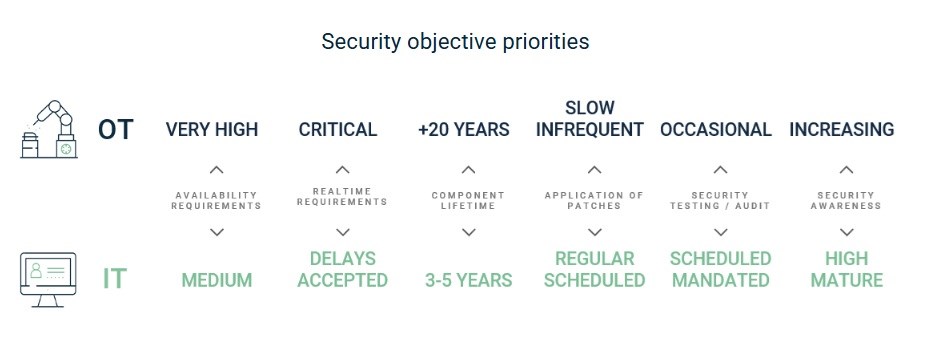 Security objective priorities

| | | | | | | |
|---|---|---|---|---|---|---|
| OT | VERY HIGH | CRITICAL | +20 YEARS | SLOW INFREQUENT | OCCASIONAL | INCREASING |
| | AVAILABILITY REQUIREMENTS | REALTIME REQUIREMENTS | COMPONENT LIFETIME | APPLICATION OF PATCHES | SECURITY TESTING / AUDIT | SECURITY AWARENESS |
| IT | MEDIUM | DELAYS ACCEPTED | 3-5 YEARS | REGULAR SCHEDULED | SCHEDULED MANDATED | HIGH MATURE |